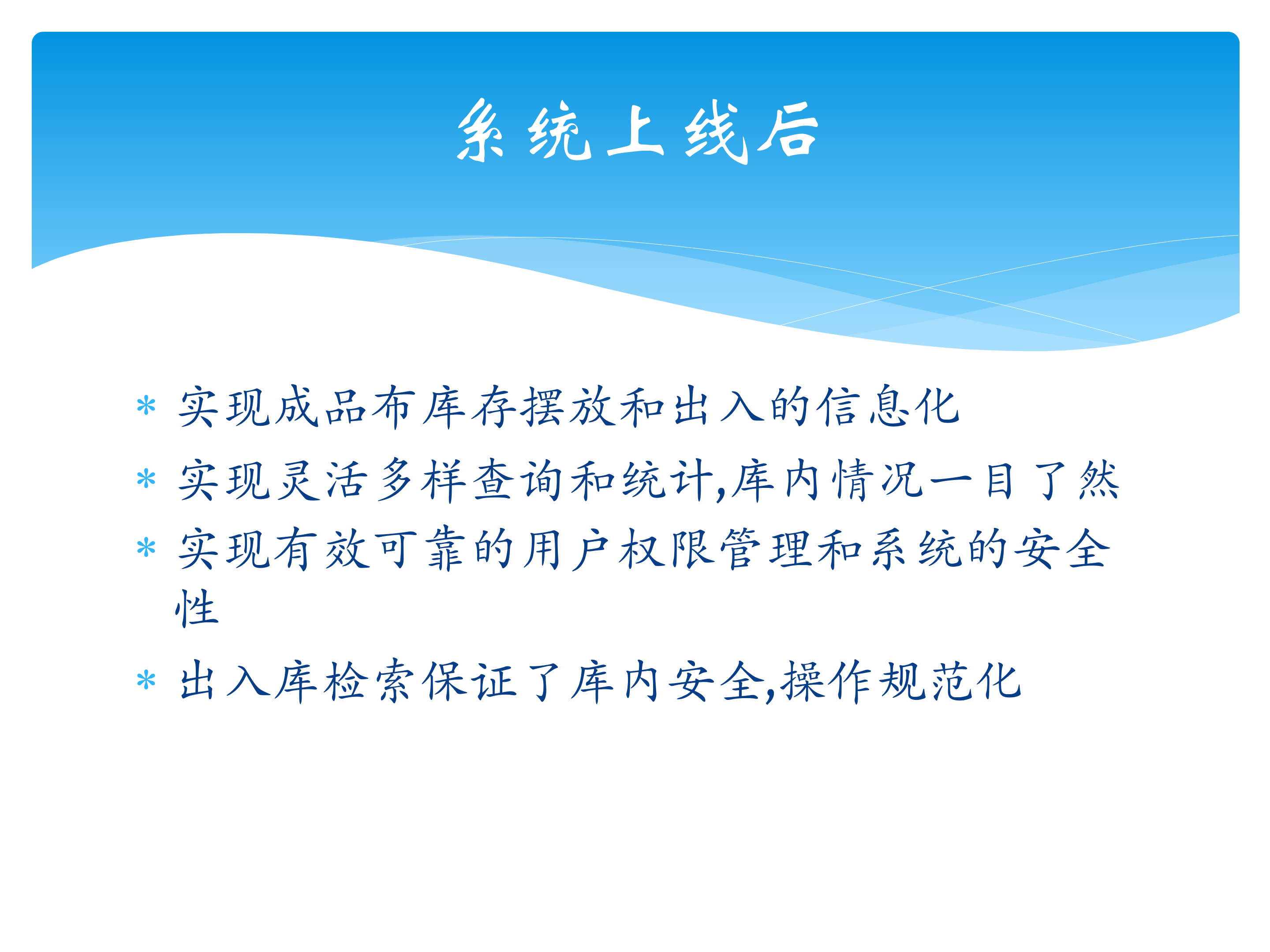 系统上线后

* 实现成品布库存摆放和出入的信息化
* 实现灵活多样查询和统计,库内情况一目了然
* 实现有效可靠的用户权限管理和系统的安全性
* 出入库检索保证了库内安全,操作规范化